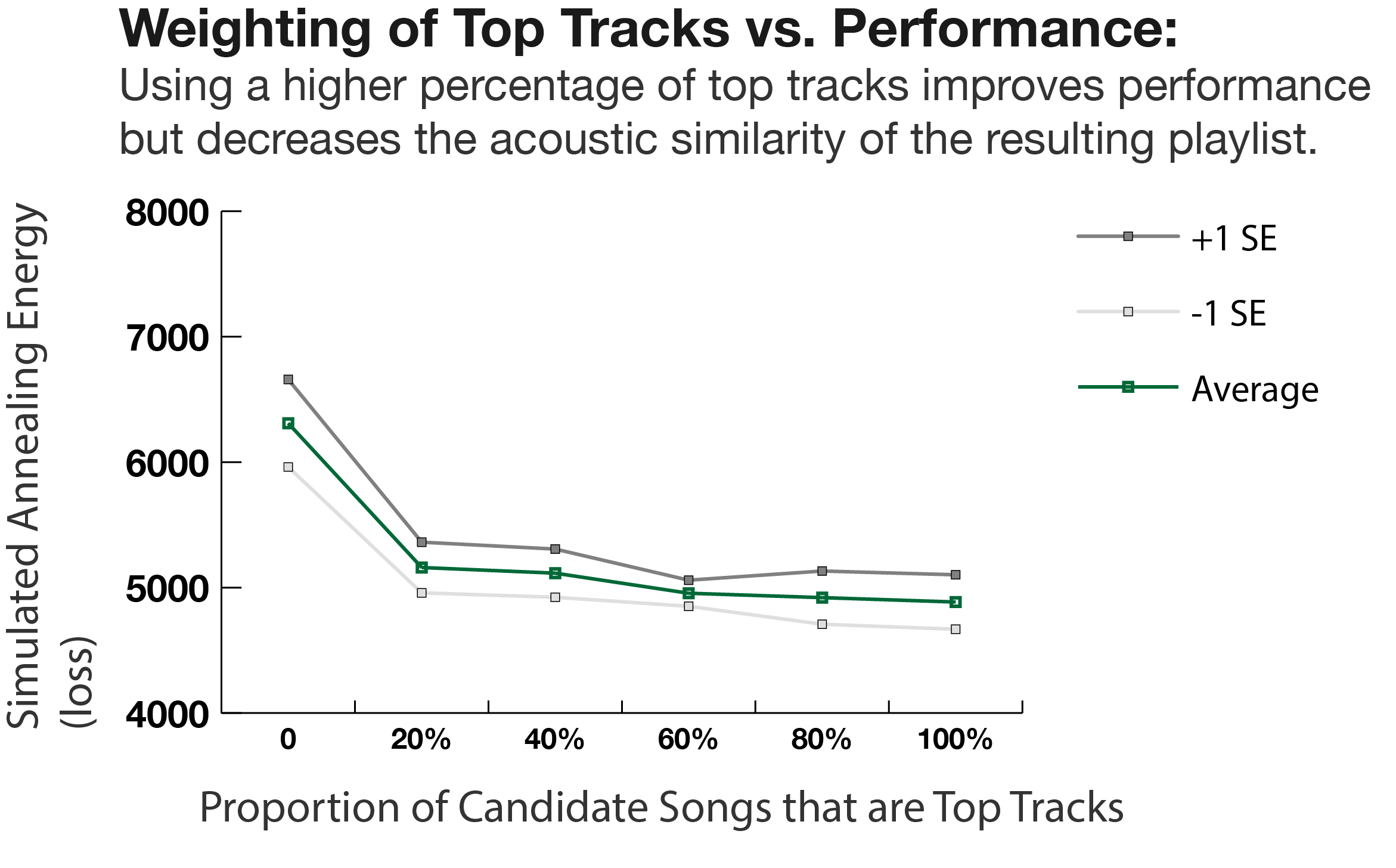 Weighting of Top Tracks vs. Performance:
Using a higher percentage of top tracks improves performance but decreases the acoustic similarity of the resulting playlist.

Simulated Annealing Energy (loss)

8000
7000
6000
5000
4000

+1 SE
-1 SE
Average

0
20%
40%
60%
80%
100%

Proportion of Candidate Songs that are Top Tracks